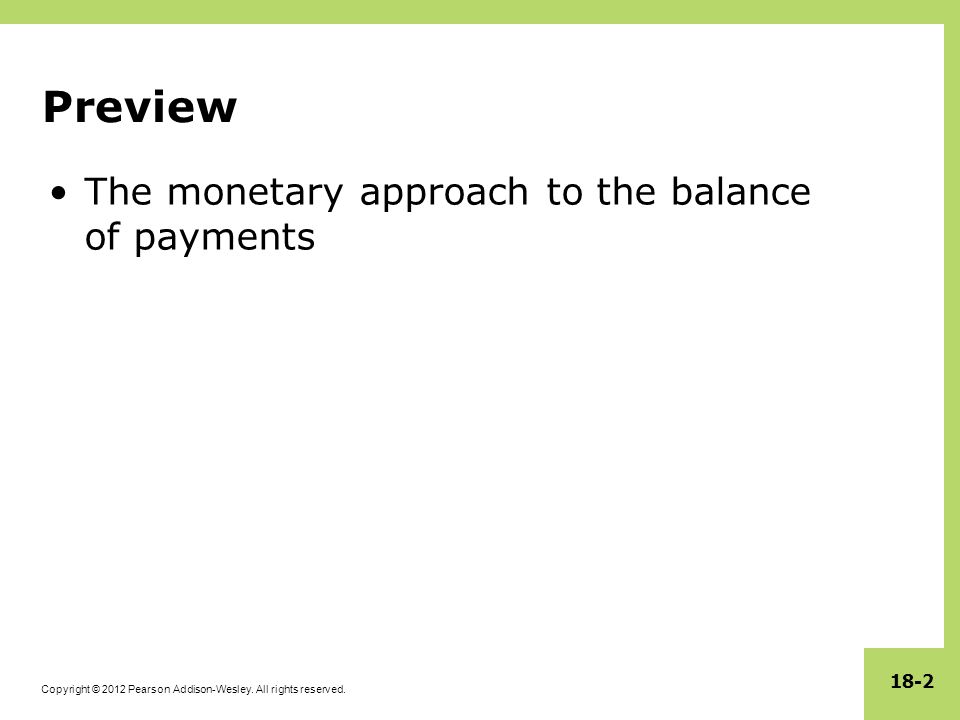 Preview

• The monetary approach to the balance of payments

Copyright © 2012 Pearson Addison-Wesley. All rights reserved.

18-2